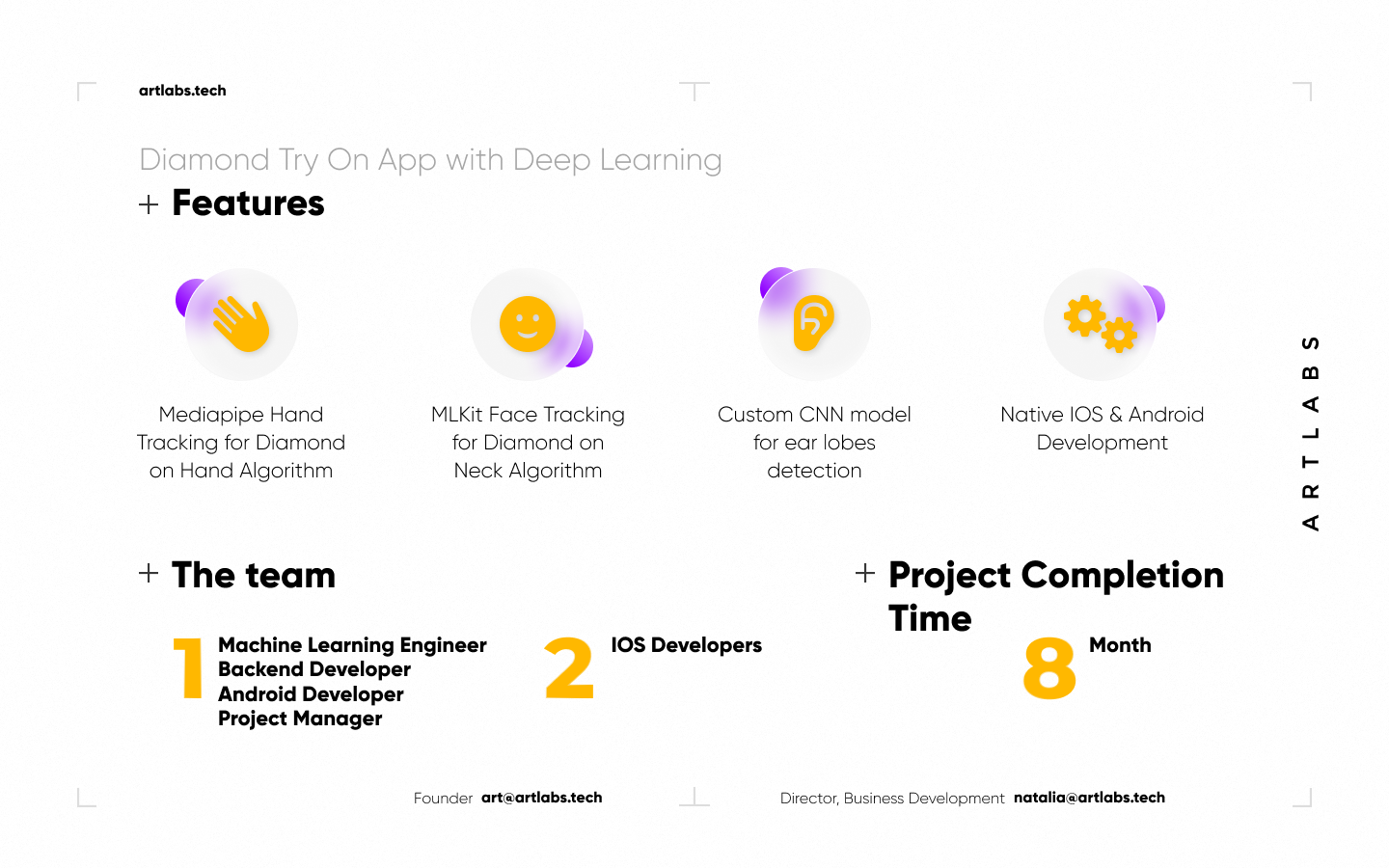 artlabs.tech

Diamond Try On App with Deep Learning

+ Features

Mediapipe Hand Tracking for Diamond on Hand Algorithm

MLKit Face Tracking for Diamond on Neck Algorithm

Custom CNN model for ear lobes detection

Native IOS & Android Development

ARTLABS

+ The team

1 Machine Learning Engineer
Backend Developer
Android Developer
Project Manager

2 IOS Developers

+ Project Completion Time

8 Month

Founder art@artlabs.tech

Director, Business Development natalia@artlabs.tech